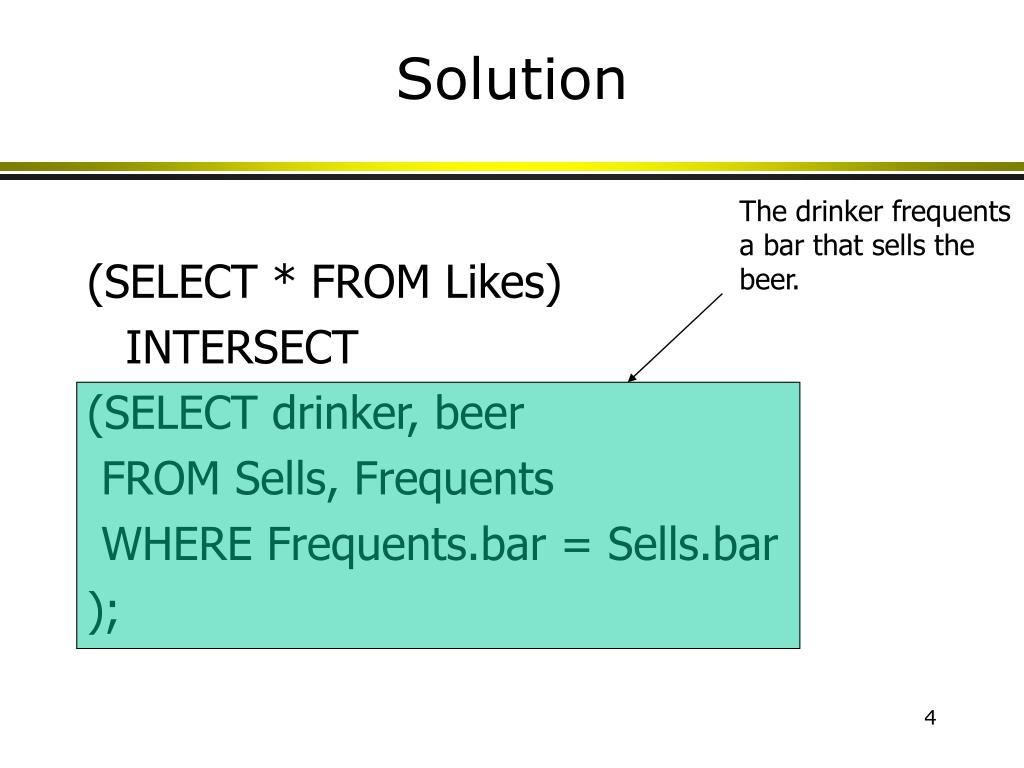 Solution

The drinker frequents a bar that sells the beer.

(SELECT * FROM Likes)
INTERSECT
(SELECT drinker, beer
FROM Sells, Frequents
WHERE Frequents.bar = Sells.bar
);

4